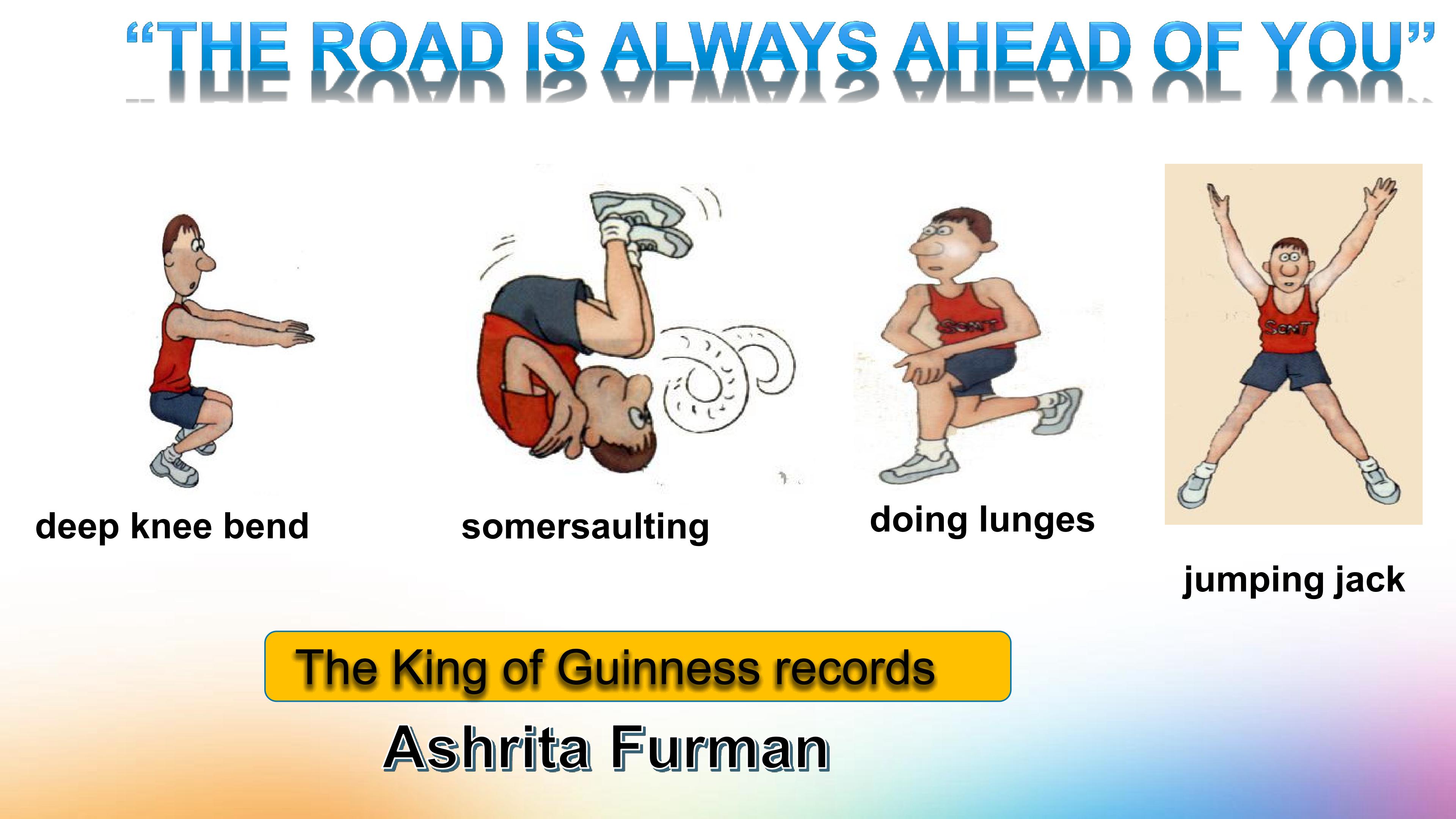 "THE ROAD IS ALWAYS AHEAD OF YOU"

deep knee bend

somersaulting

doing lunges

jumping jack

The King of Guinness records

Ashrita Furman